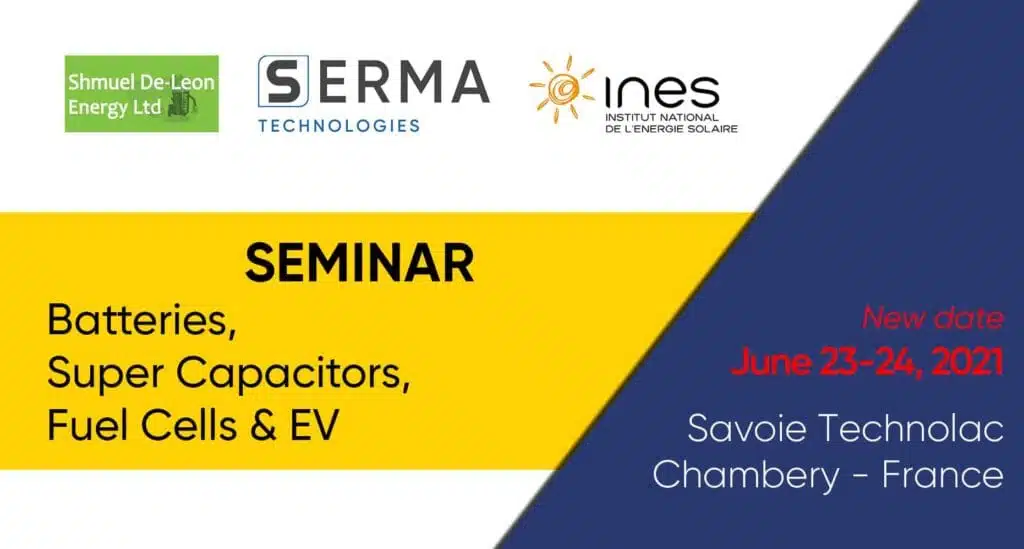 Shmuel De-Leon Energy Ltd

SERMA TECHNOLOGIES

ines
INSTITUT NATIONAL DE L'ENERGIE SOLAIRE

SEMINAR
Batteries, Super Capacitors, Fuel Cells & EV

New date
June 23-24, 2021

Savoie Technolac
Chambery - France